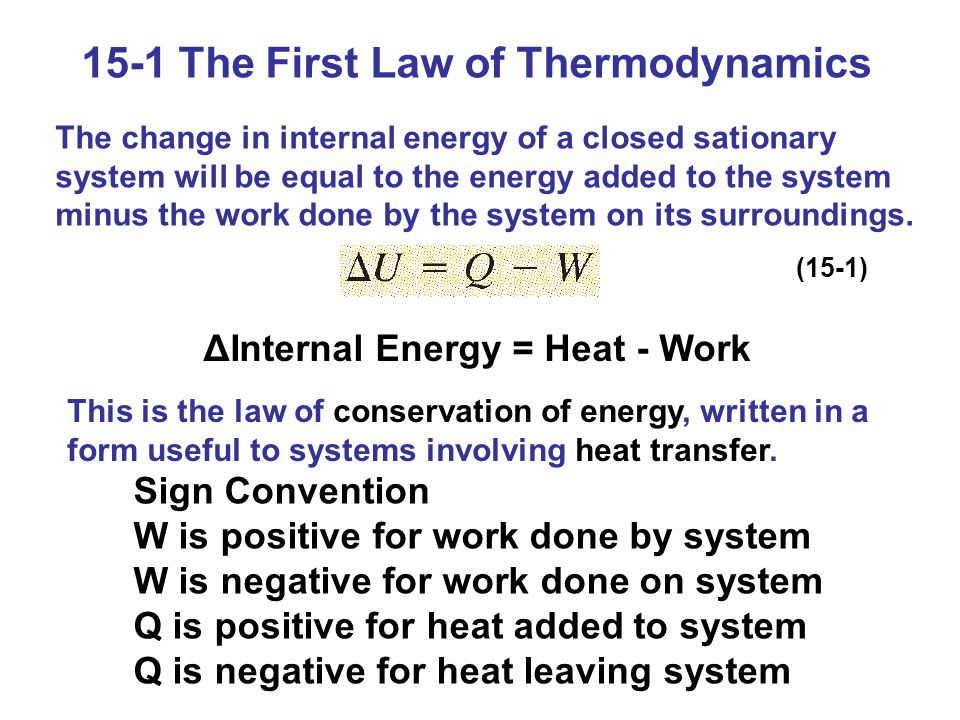 15-1 The First Law of Thermodynamics

The change in internal energy of a closed sationary system will be equal to the energy added to the system minus the work done by the system on its surroundings.

$\Delta U = Q - W$ (15-1)

ΔInternal Energy = Heat - Work

This is the law of conservation of energy, written in a form useful to systems involving heat transfer.

Sign Convention
W is positive for work done by system
W is negative for work done on system
Q is positive for heat added to system
Q is negative for heat leaving system